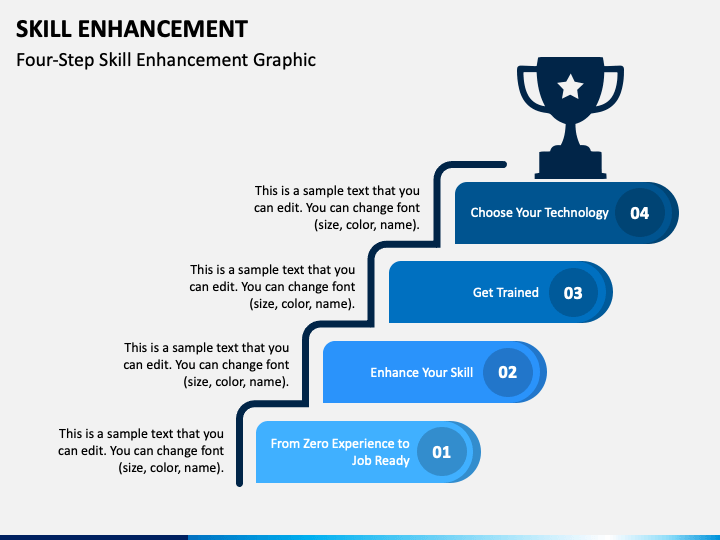 SKILL ENHANCEMENT
Four-Step Skill Enhancement Graphic

This is a sample text that you can edit. You can change font (size, color, name).

Choose Your Technology 04

This is a sample text that you can edit. You can change font (size, color, name).

Get Trained 03

This is a sample text that you can edit. You can change font (size, color, name).

Enhance Your Skill 02

This is a sample text that you can edit. You can change font (size, color, name).

From Zero Experience to Job Ready 01